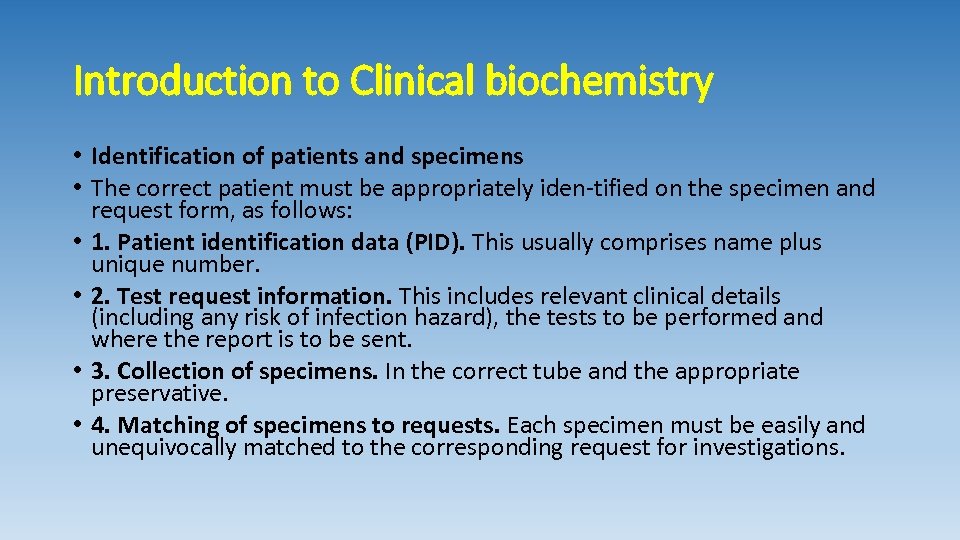 Introduction to Clinical biochemistry

• Identification of patients and specimens
• The correct patient must be appropriately iden-tified on the specimen and request form, as follows:
• 1. Patient identification data (PID). This usually comprises name plus unique number.
• 2. Test request information. This includes relevant clinical details (including any risk of infection hazard), the tests to be performed and where the report is to be sent.
• 3. Collection of specimens. In the correct tube and the appropriate preservative.
• 4. Matching of specimens to requests. Each specimen must be easily and unequivocally matched to the corresponding request for investigations.